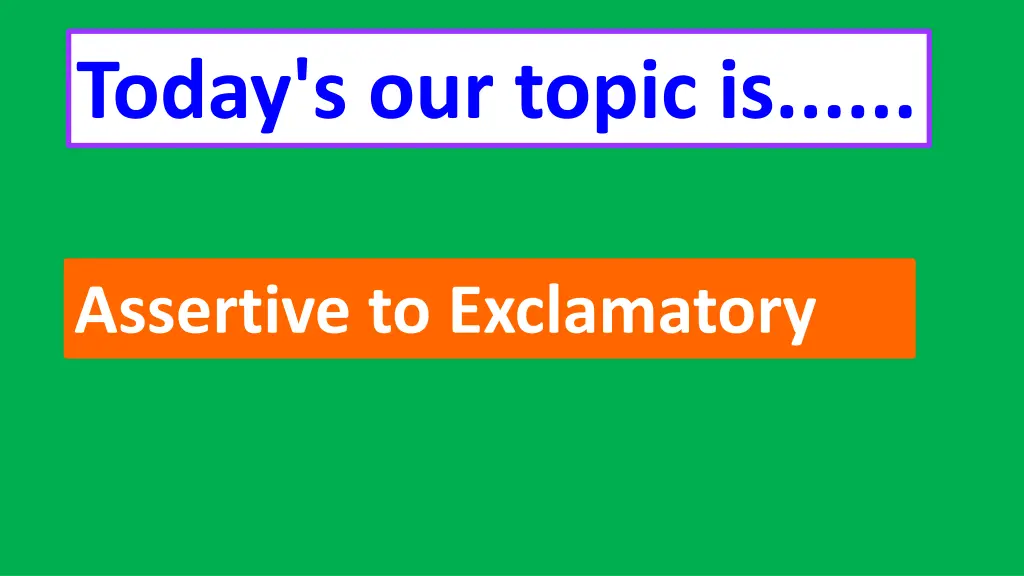 Today's our topic is......

Assertive to Exclamatory